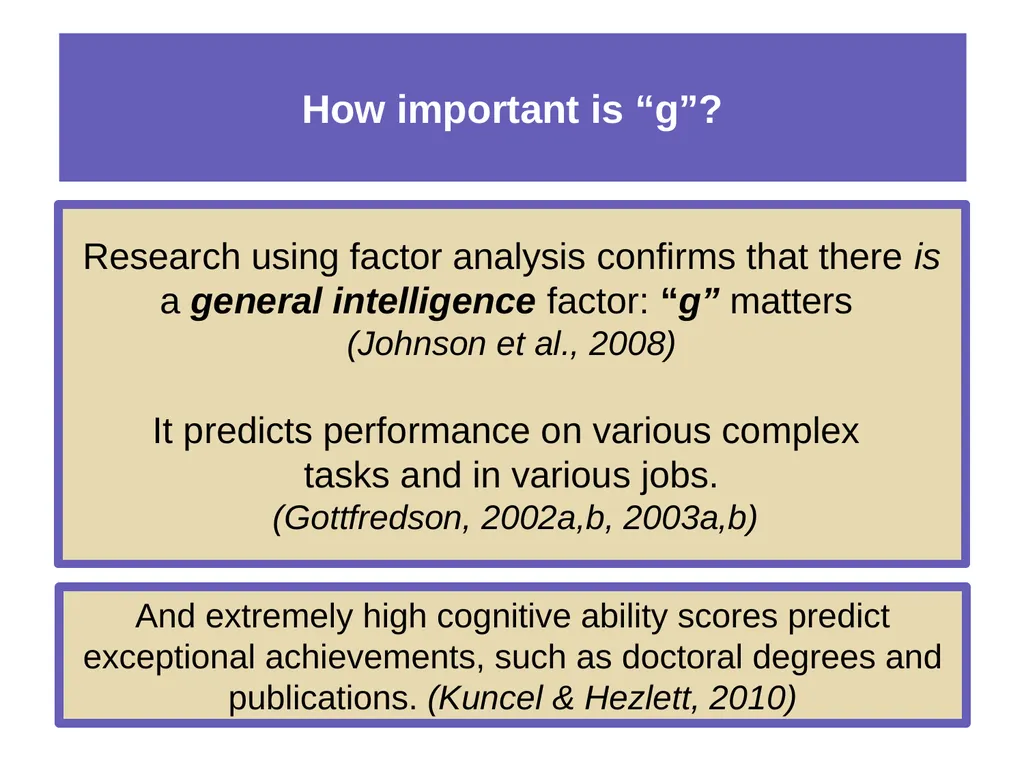 How important is “g”?

Research using factor analysis confirms that there is a general intelligence factor: “g” matters (Johnson et al., 2008)

It predicts performance on various complex tasks and in various jobs. (Gottfredson, 2002a,b, 2003a,b)

And extremely high cognitive ability scores predict exceptional achievements, such as doctoral degrees and publications. (Kuncel & Hezlett, 2010)